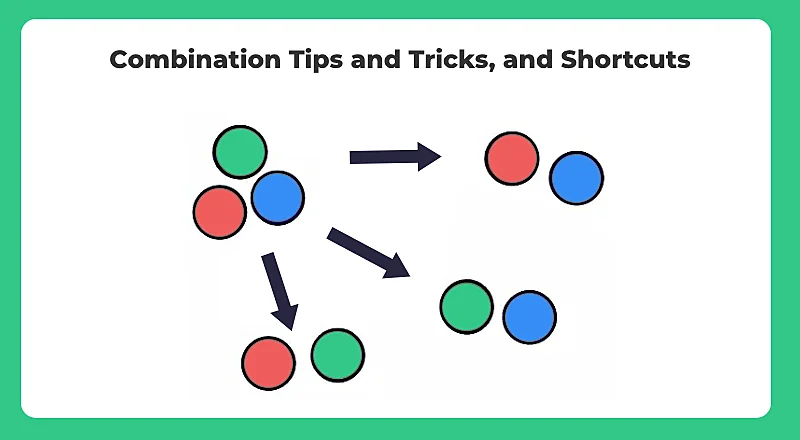 Combination Tips and Tricks, and Shortcuts